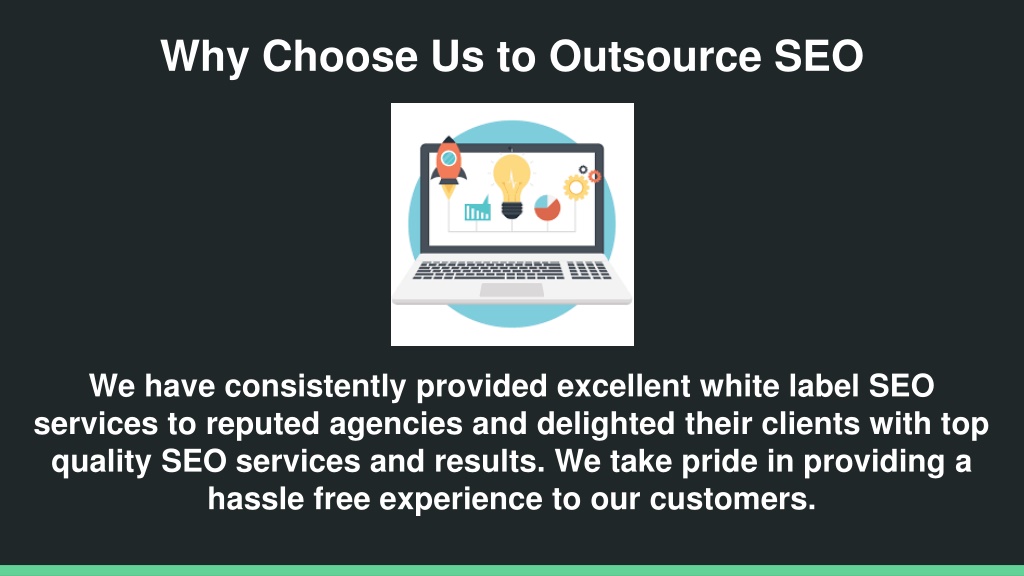 Why Choose Us to Outsource SEO

We have consistently provided excellent white label SEO services to reputed agencies and delighted their clients with top quality SEO services and results. We take pride in providing a hassle free experience to our customers.